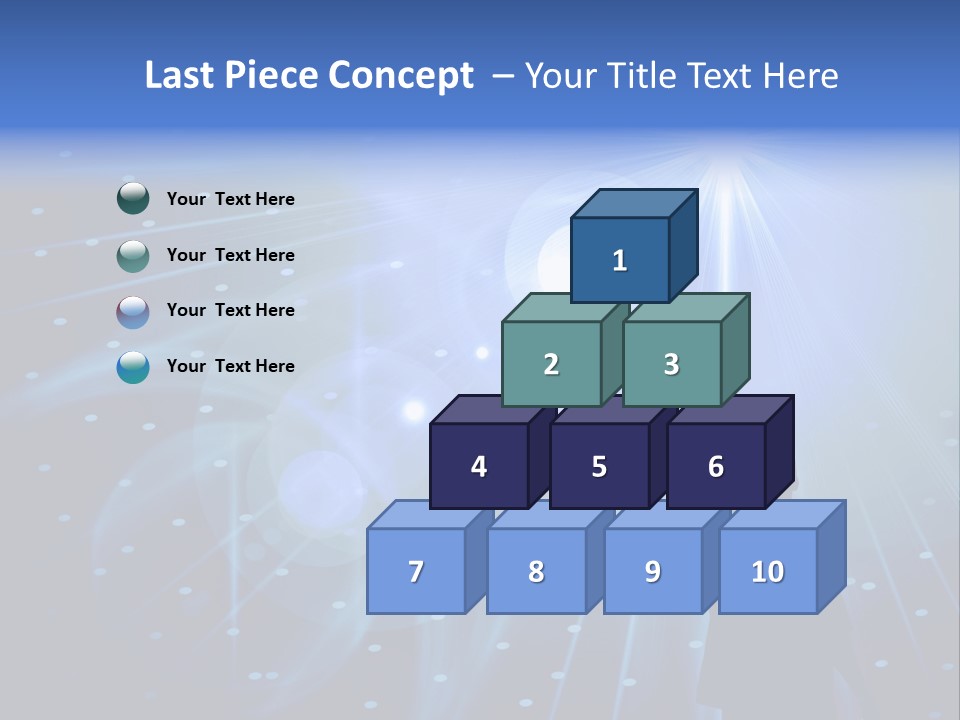 Last Piece Concept – Your Title Text Here

Your Text Here

Your Text Here

Your Text Here

Your Text Here

1

2 3

4 5 6

7 8 9 10